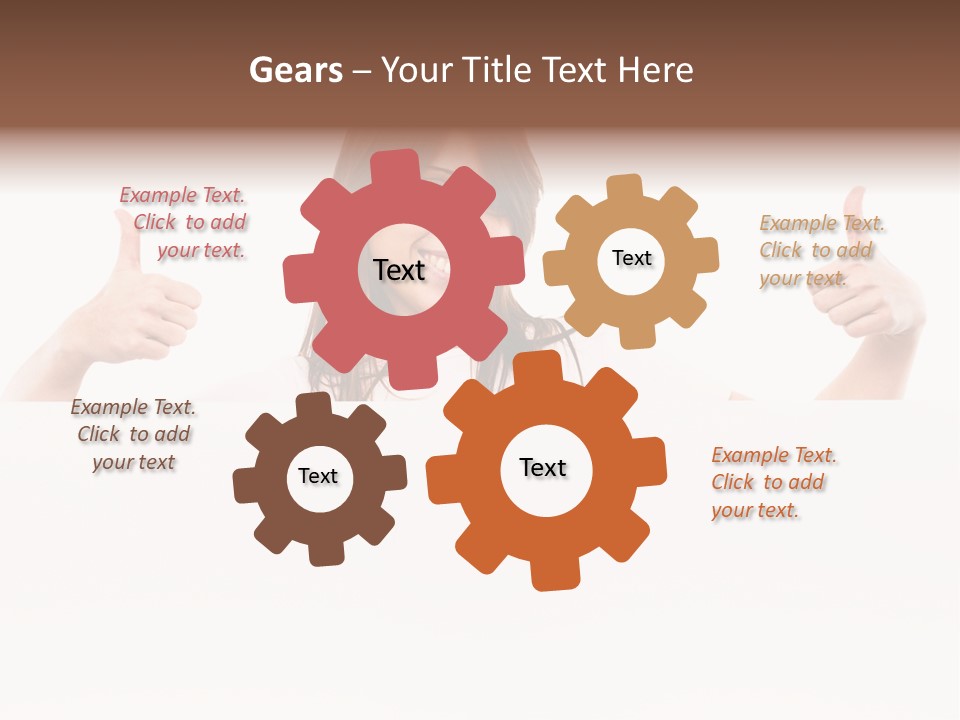 Gears – Your Title Text Here

Example Text. Click to add your text.

Text

Text

Example Text. Click to add your text.

Example Text. Click to add your text

Text

Text

Example Text. Click to add your text.